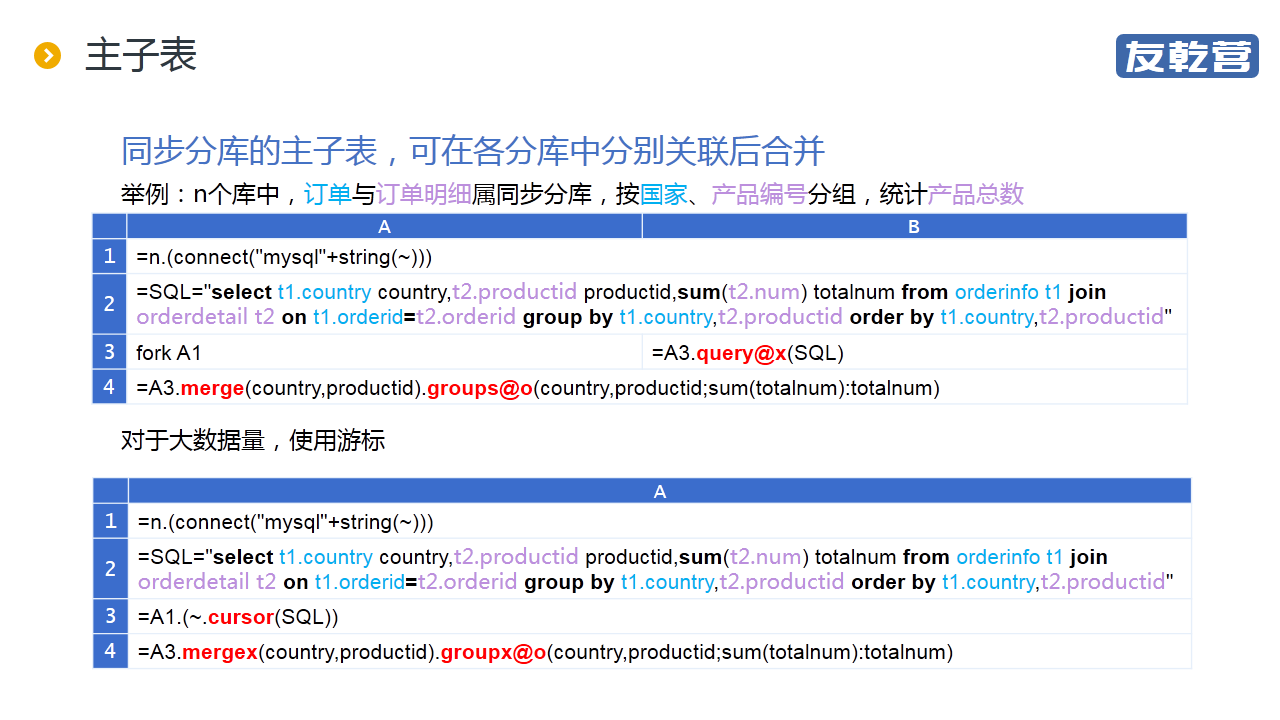 主子表

友乾营

同步分库的主子表，可在各分库中分别关联后合并

举例：n个库中，订单与订单明细属同步分库，按国家、产品编号分组，统计产品总数

| | A | B |
|---|---|---|
| 1 | =n.(connect("mysql"+string(~))) | |
| 2 | =SQL="select t1.country country,t2.productid productid,sum(t2.num) totalnum from orderinfo t1 join orderdetail t2 on t1.orderid=t2.orderid group by t1.country,t2.productid order by t1.country,t2.productid" | |
| 3 | fork A1 | =A3.query@x(SQL) |
| 4 | =A3.merge(country,productid).groups@o(country,productid;sum(totalnum):totalnum) | |

对于大数据量，使用游标

| | A |
|---|---|
| 1 | =n.(connect("mysql"+string(~))) |
| 2 | =SQL="select t1.country country,t2.productid productid,sum(t2.num) totalnum from orderinfo t1 join orderdetail t2 on t1.orderid=t2.orderid group by t1.country,t2.productid order by t1.country,t2.productid" |
| 3 | =A1.(~.cursor(SQL)) |
| 4 | =A3.mergex(country,productid).groupx@o(country,productid;sum(totalnum):totalnum) |